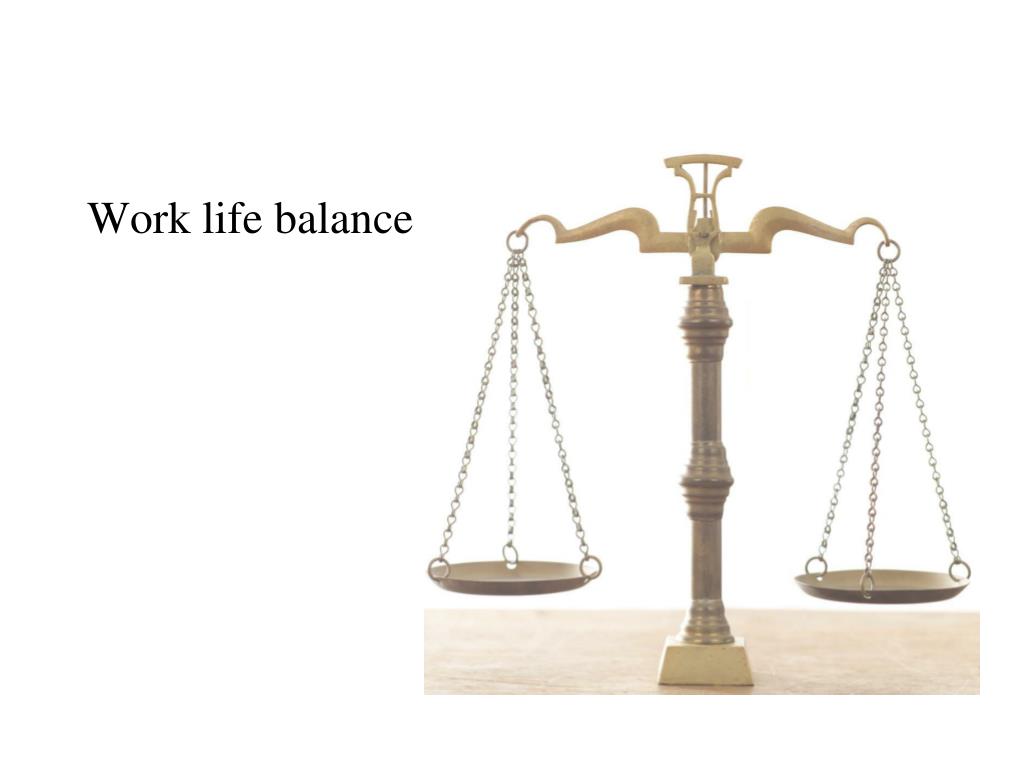 Work life balance